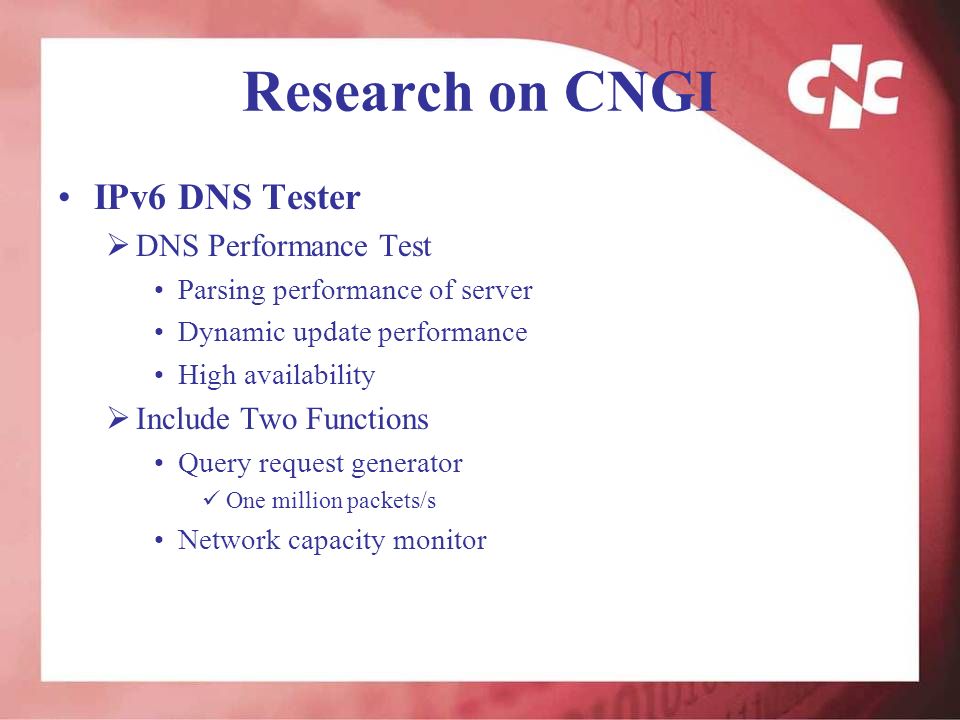 Research on CNGI

CNC

• IPv6 DNS Tester
  ➢ DNS Performance Test
    • Parsing performance of server
    • Dynamic update performance
    • High availability
  ➢ Include Two Functions
    • Query request generator
      ✓ One million packets/s
    • Network capacity monitor